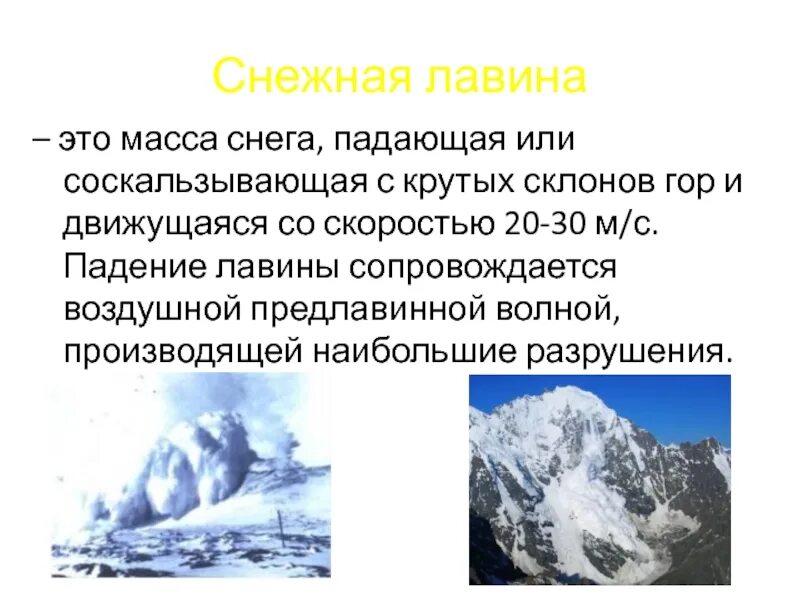 Снежная лавина

– это масса снега, падающая или соскальзывающая с крутых склонов гор и движущаяся со скоростью 20-30 м/с. Падение лавины сопровождается воздушной предлавинной волной, производящей наибольшие разрушения.